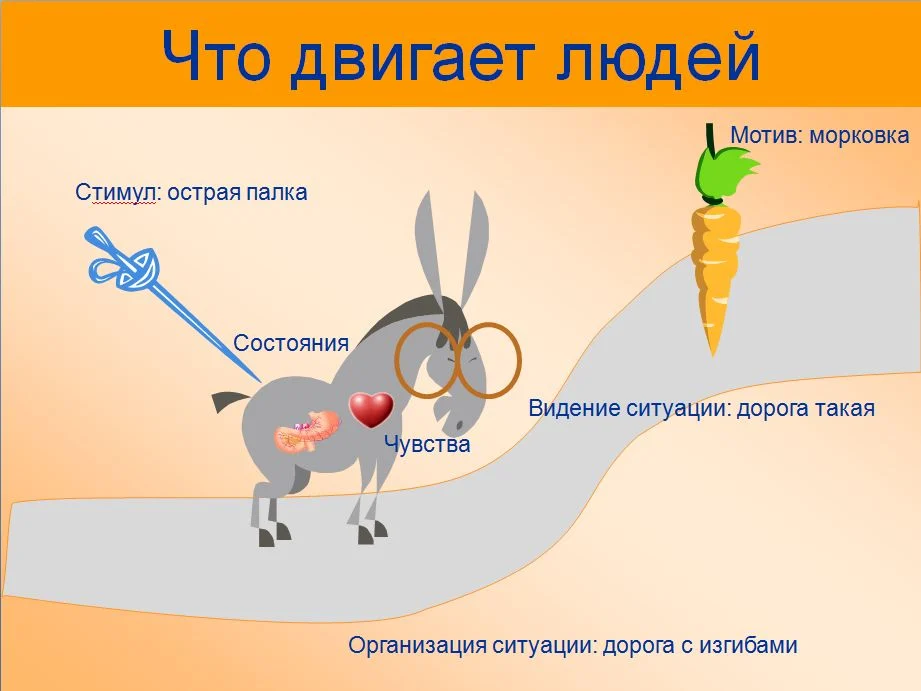 Что двигает людей

Мотив: морковка

Стимул: острая палка

Состояния

Видение ситуации: дорога такая

Чувства

Организация ситуации: дорога с изгибами